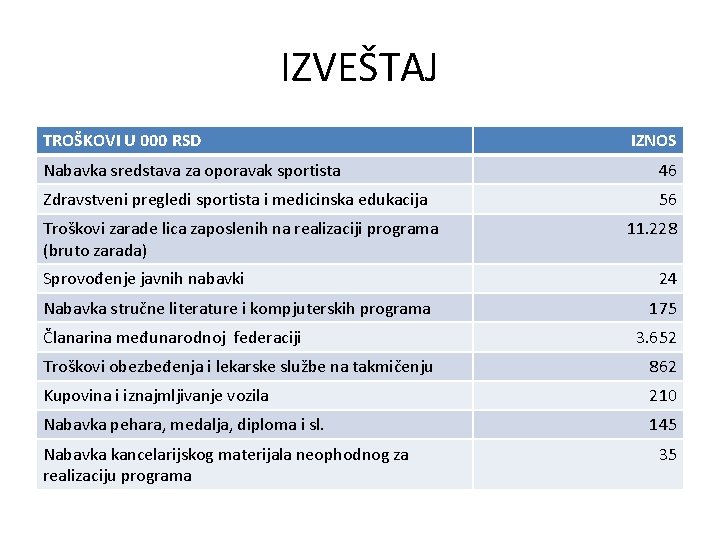 IZVEŠTAJ

| TROŠKOVI U 000 RSD | IZNOS |
|---|---|
| Nabavka sredstava za oporavak sportista | 46 |
| Zdravstveni pregledi sportista i medicinska edukacija | 56 |
| Troškovi zarade lica zaposlenih na realizaciji programa (bruto zarada) | 11.228 |
| Sprovođenje javnih nabavki | 24 |
| Nabavka stručne literature i kompjuterskih programa | 175 |
| Članarina međunarodnoj federaciji | 3.652 |
| Troškovi obezbeđenja i lekarske službe na takmičenju | 862 |
| Kupovina i iznajmljivanje vozila | 210 |
| Nabavka pehara, medalja, diploma i sl. | 145 |
| Nabavka kancelarijskog materijala neophodnog za realizaciju programa | 35 |